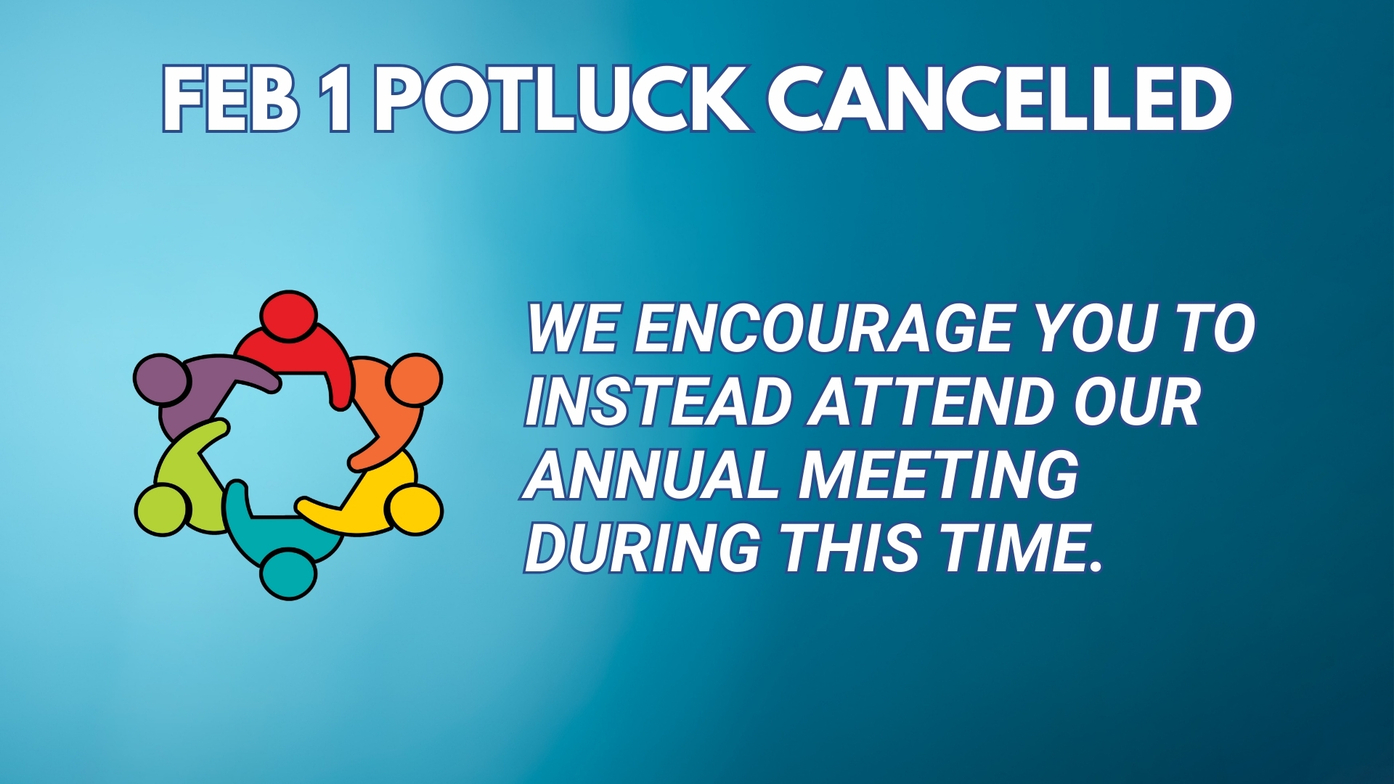 FEB 1 POTLUCK CANCELLED

WE ENCOURAGE YOU TO INSTEAD ATTEND OUR ANNUAL MEETING DURING THIS TIME.